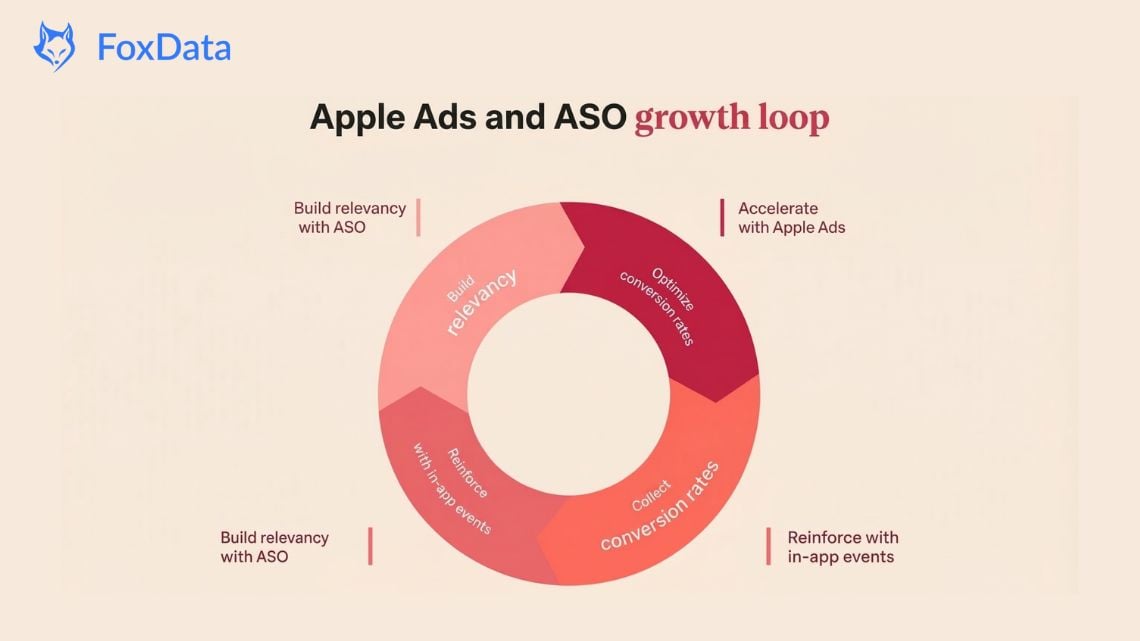 FoxData

Apple Ads and ASO growth loop

Build relevancy with ASO

Accelerate with Apple Ads

Build relevancy

Optimize conversion rates

Reinforce with in-app events

Collect conversion rates

Build relevancy with ASO

Reinforce with in-app events